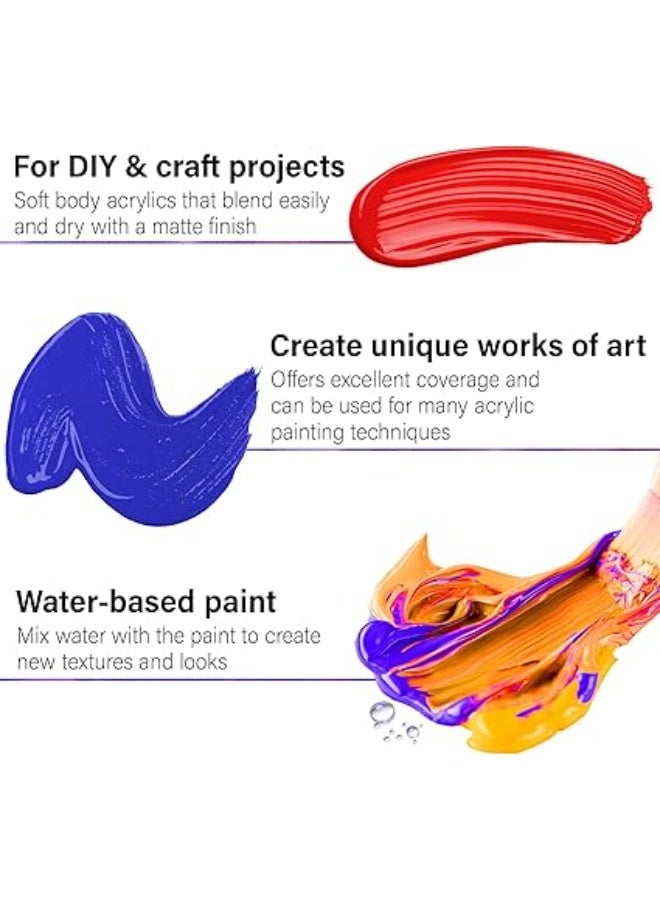 For DIY & craft projects

Soft body acrylics that blend easily and dry with a matte finish

Create unique works of art

Offers excellent coverage and can be used for many acrylic painting techniques

Water-based paint

Mix water with the paint to create new textures and looks